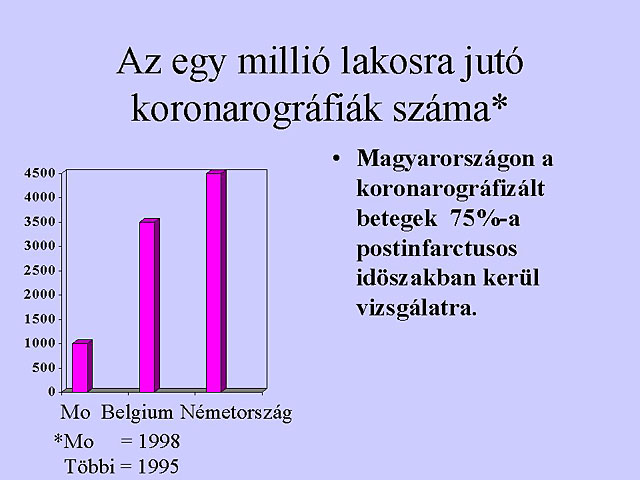 Az egy millió lakosra jutó koronarográfiák száma*

4500
4000
3500
3000
2500
2000
1500
1000
500
0

Mo Belgium Németország

*Mo = 1998
Többi = 1995

• Magyarországon a koronarográfizált betegek 75%-a postinfarctusos idöszakban kerül vizsgálatra.